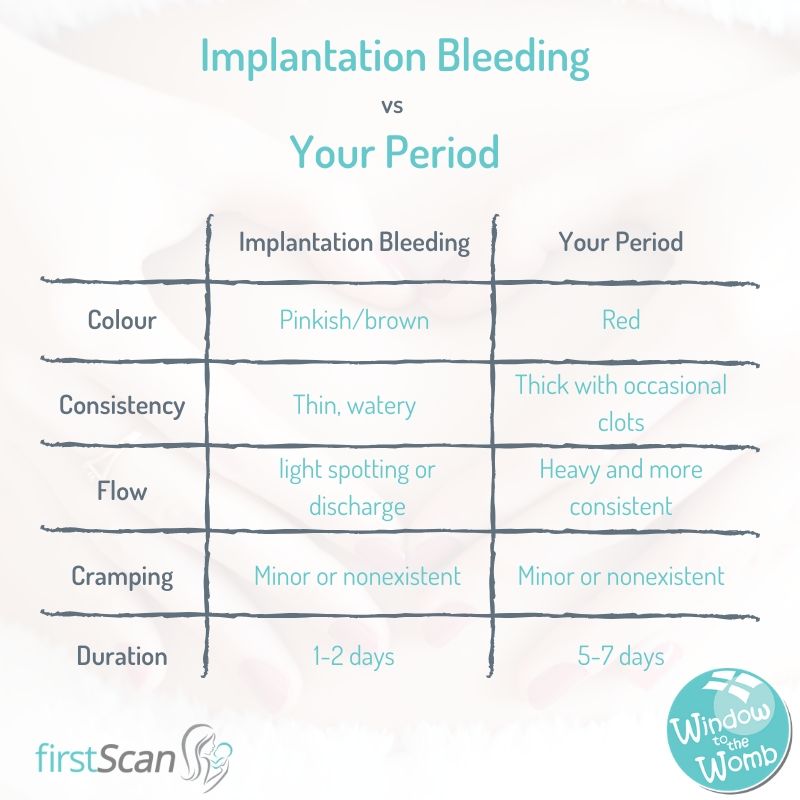 Implantation Bleeding
vs
Your Period

| | Implantation Bleeding | Your Period |
|---|---|---|
| Colour | Pinkish/brown | Red |
| Consistency | Thin, watery | Thick with occasional clots |
| Flow | light spotting or discharge | Heavy and more consistent |
| Cramping | Minor or nonexistent | Minor or nonexistent |
| Duration | 1-2 days | 5-7 days |

firstScan

Window to the Womb